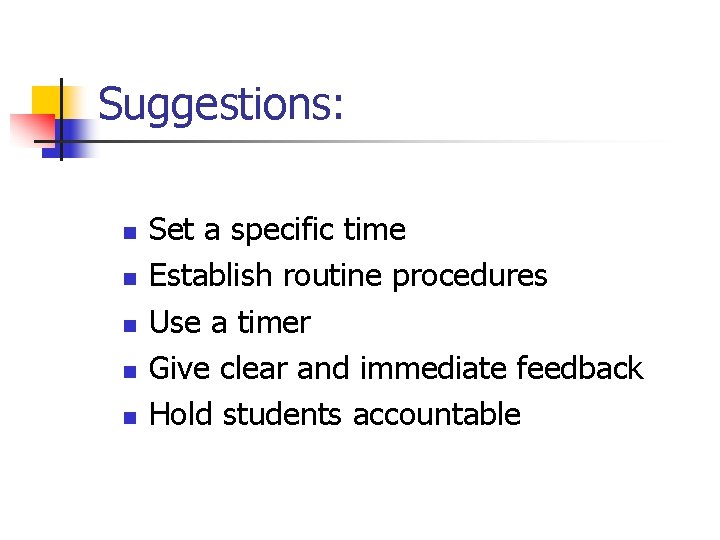 Suggestions:

- Set a specific time
- Establish routine procedures
- Use a timer
- Give clear and immediate feedback
- Hold students accountable